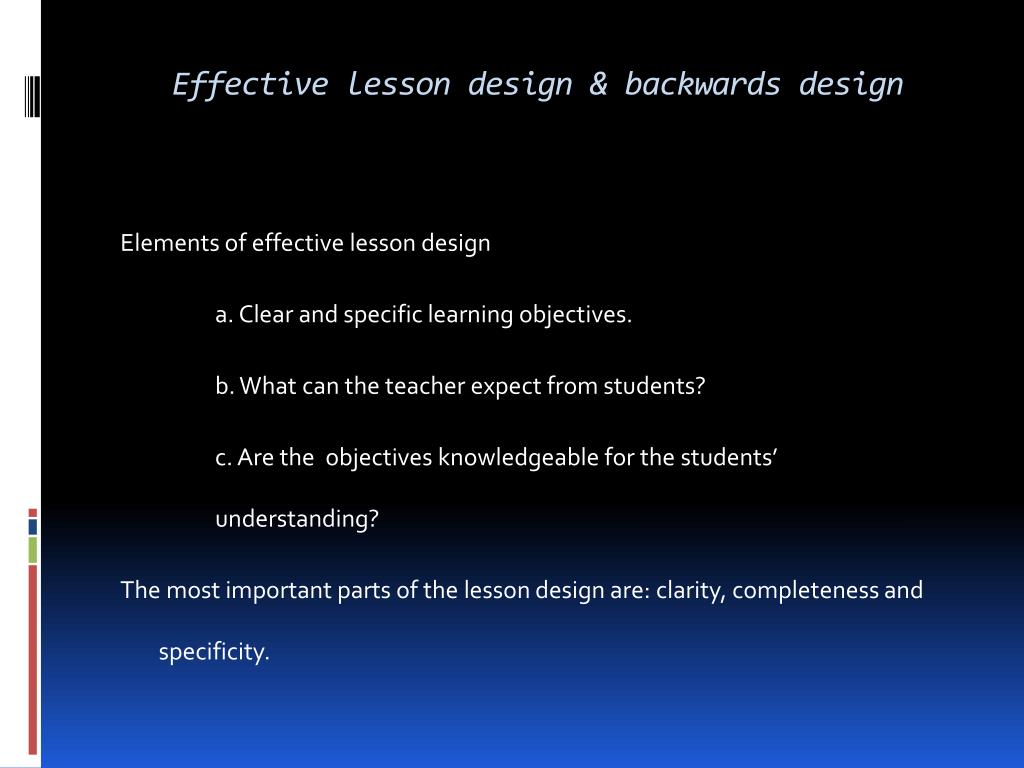 Effective lesson design & backwards design

Elements of effective lesson design

a. Clear and specific learning objectives.

b. What can the teacher expect from students?

c. Are the objectives knowledgeable for the students' understanding?

The most important parts of the lesson design are: clarity, completeness and specificity.